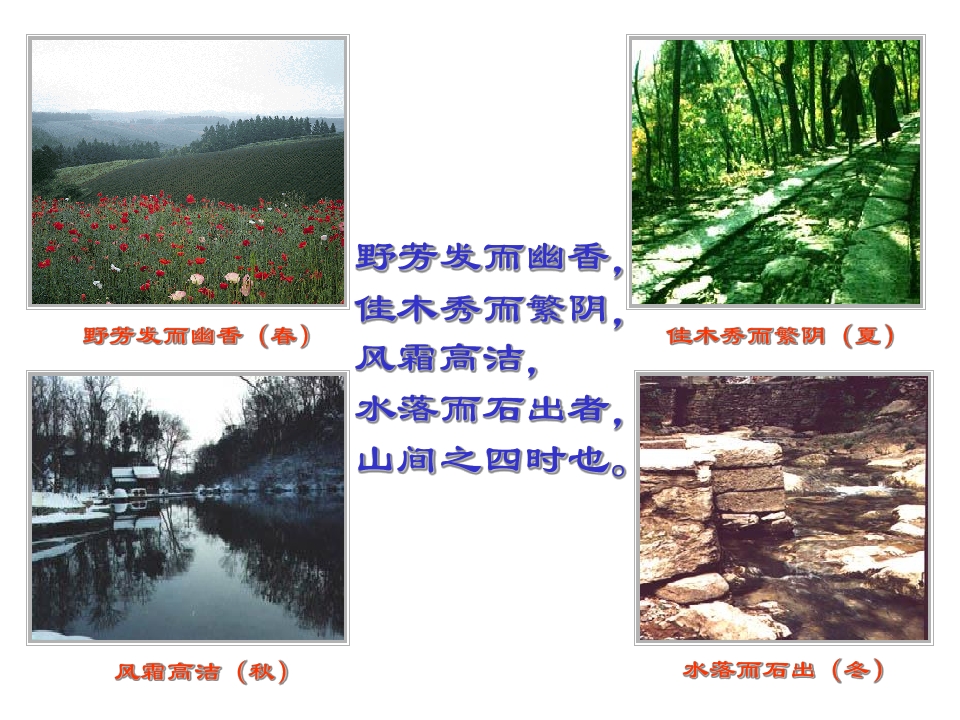 野芳发而幽香（春）

野芳发而幽香，
佳木秀而繁阴，
风霜高洁，
水落而石出者，
山间之四时也。

佳木秀而繁阴（夏）

风霜高洁（秋）

水落而石出（冬）